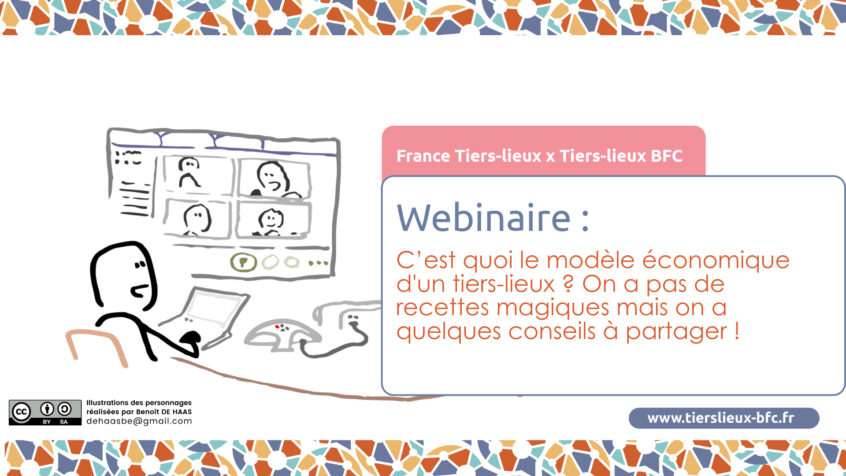 France Tiers-lieux x Tiers-lieux BFC

Webinaire :

C'est quoi le modèle économique d'un tiers-lieux ? On a pas de recettes magiques mais on a quelques conseils à partager !

cc BY SA

Illustrations des personnages réalisées par Benoît DE HAAS
dehaasbe@gmail.com

www.tierslieux-bfc.fr